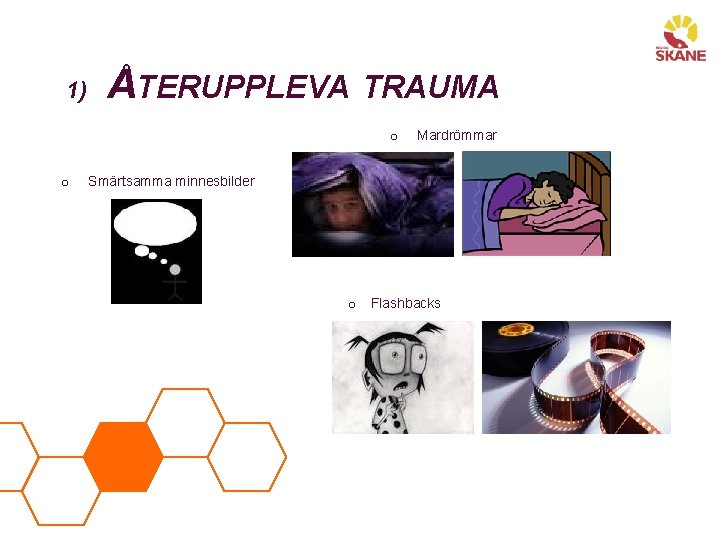 REGION
SKÅNE

1) ÅTERUPPLEVA TRAUMA

o Mardrömmar

o Smärtsamma minnesbilder

o Flashbacks